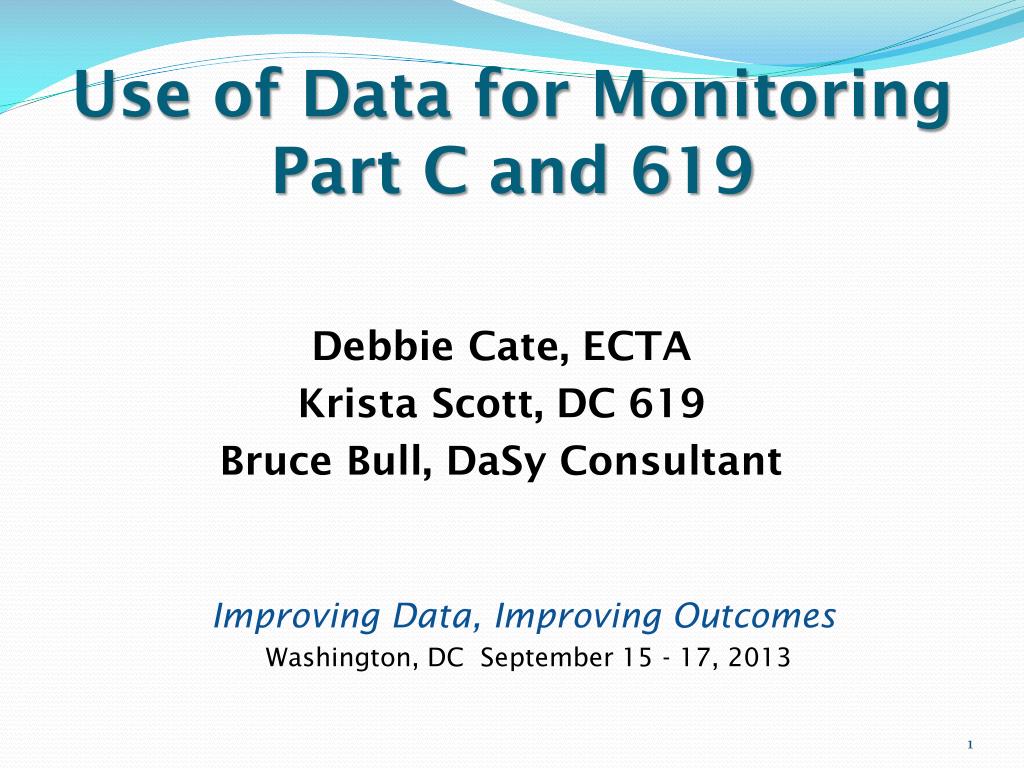 Use of Data for Monitoring Part C and 619

Debbie Cate, ECTA
Krista Scott, DC 619
Bruce Bull, DaSy Consultant

Improving Data, Improving Outcomes
Washington, DC September 15 - 17, 2013

1